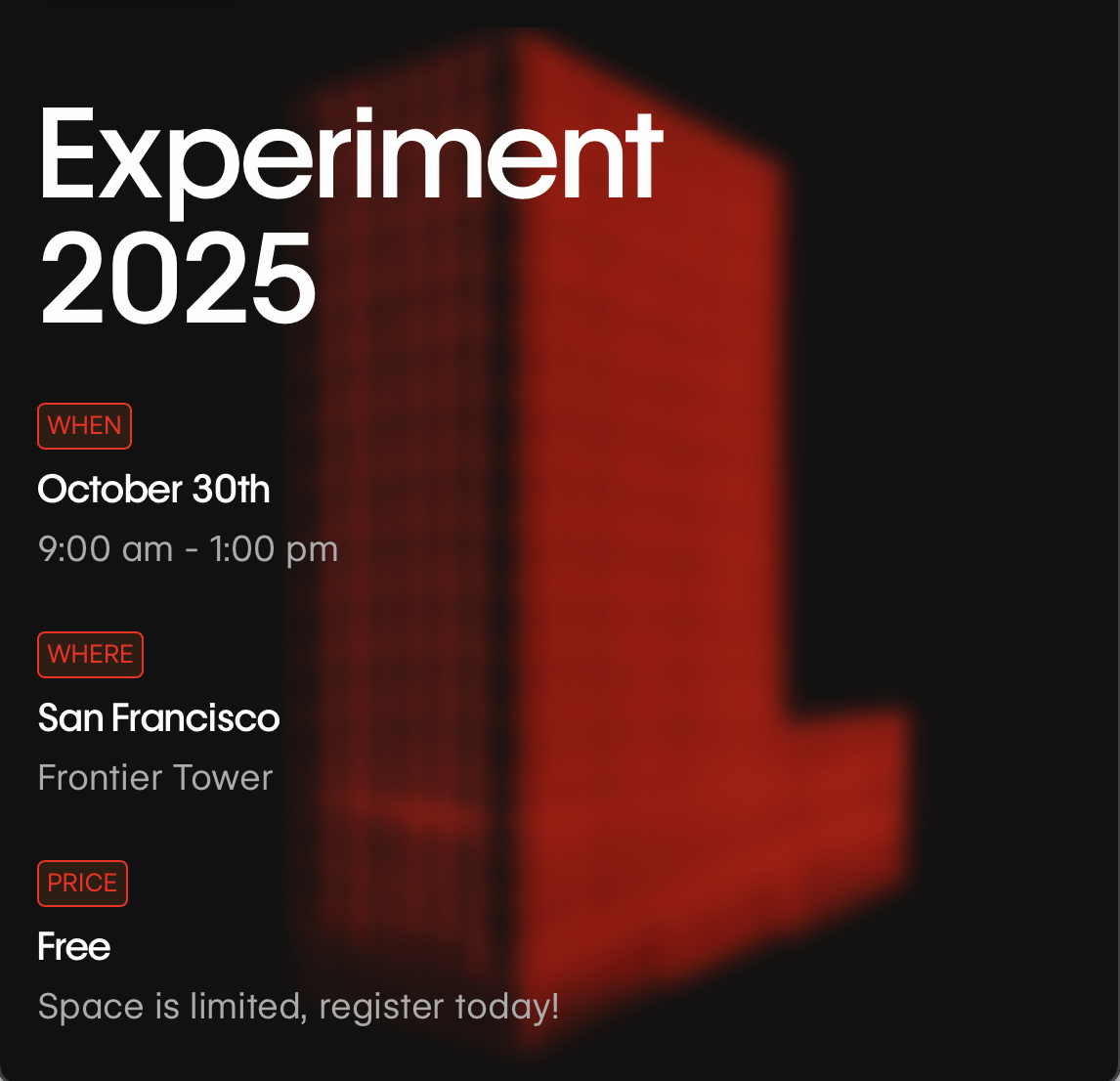 Experiment 2025

WHEN

October 30th

9:00 am - 1:00 pm

WHERE

San Francisco

Frontier Tower

PRICE

Free

Space is limited, register today!